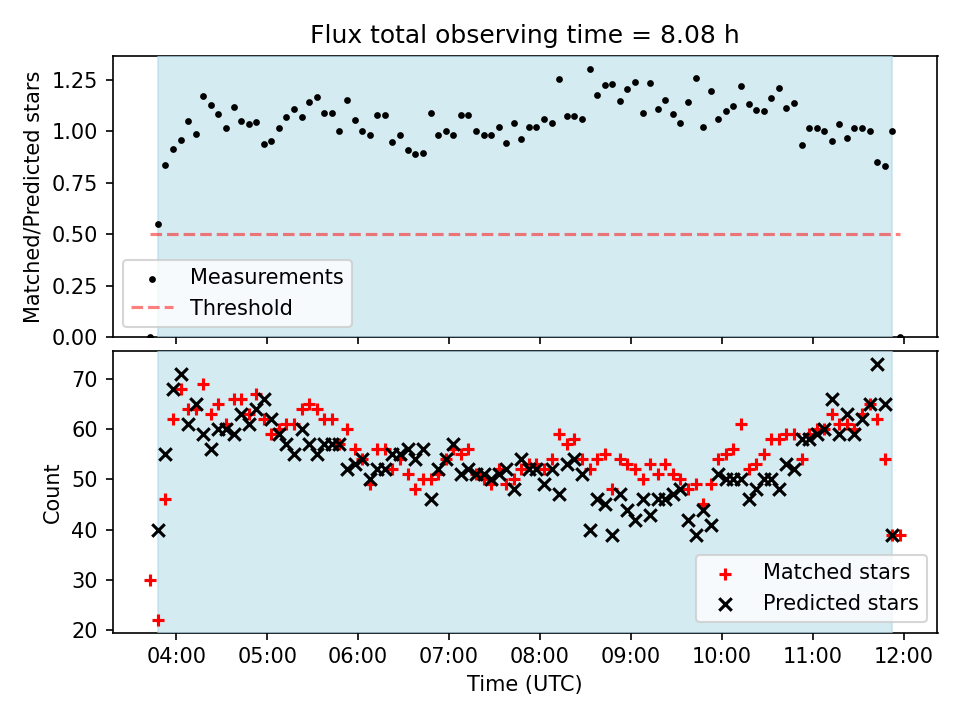 Flux total observing time = 8.08 h

Matched/Predicted stars

1.25
1.00
0.75
0.50
0.25
0.00

Measurements
Threshold

Count

70
60
50
40
30
20

Matched stars
Predicted stars

04:00 05:00 06:00 07:00 08:00 09:00 10:00 11:00 12:00

Time (UTC)